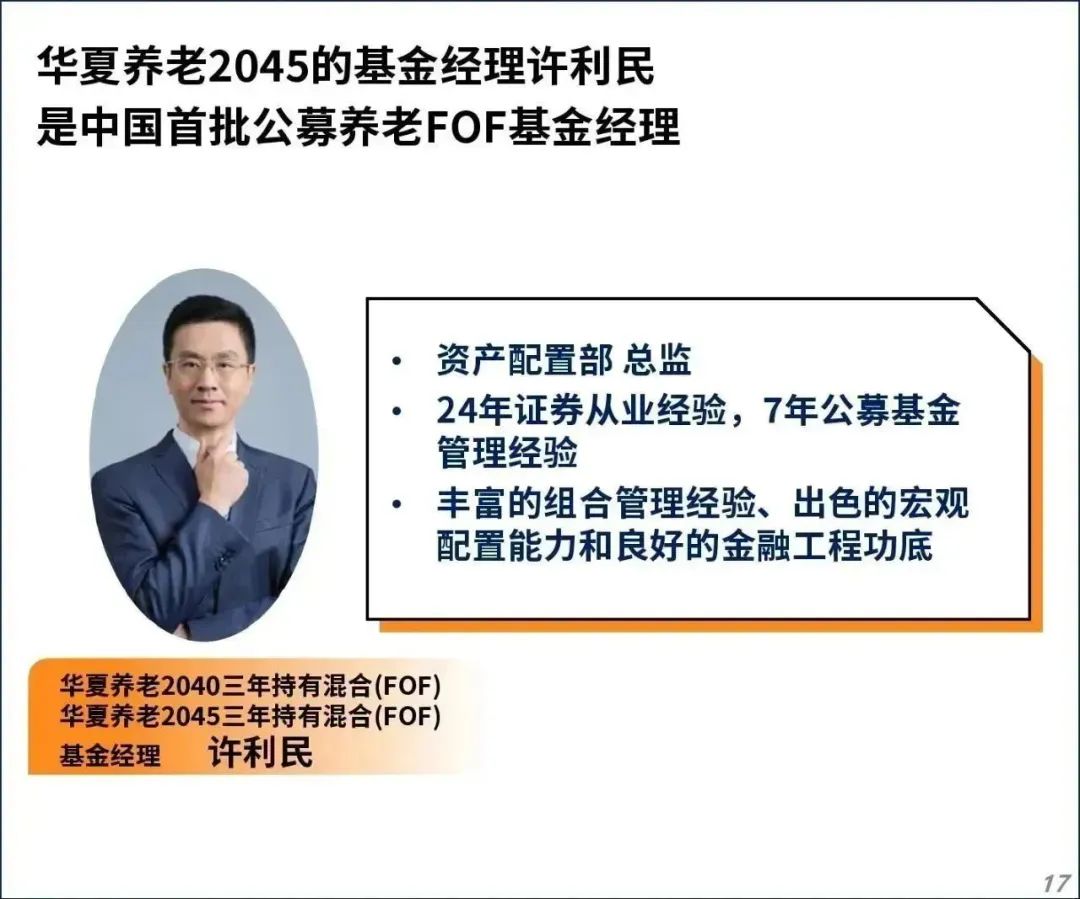 华夏养老2045的基金经理许利民
是中国首批公募养老FOF基金经理

• 资产配置部 总监
• 24年证券从业经验，7年公募基金管理经验
• 丰富的组合管理经验、出色的宏观配置能力和良好的金融工程功底

华夏养老2040三年持有混合(FOF)
华夏养老2045三年持有混合(FOF)
基金经理 许利民

17